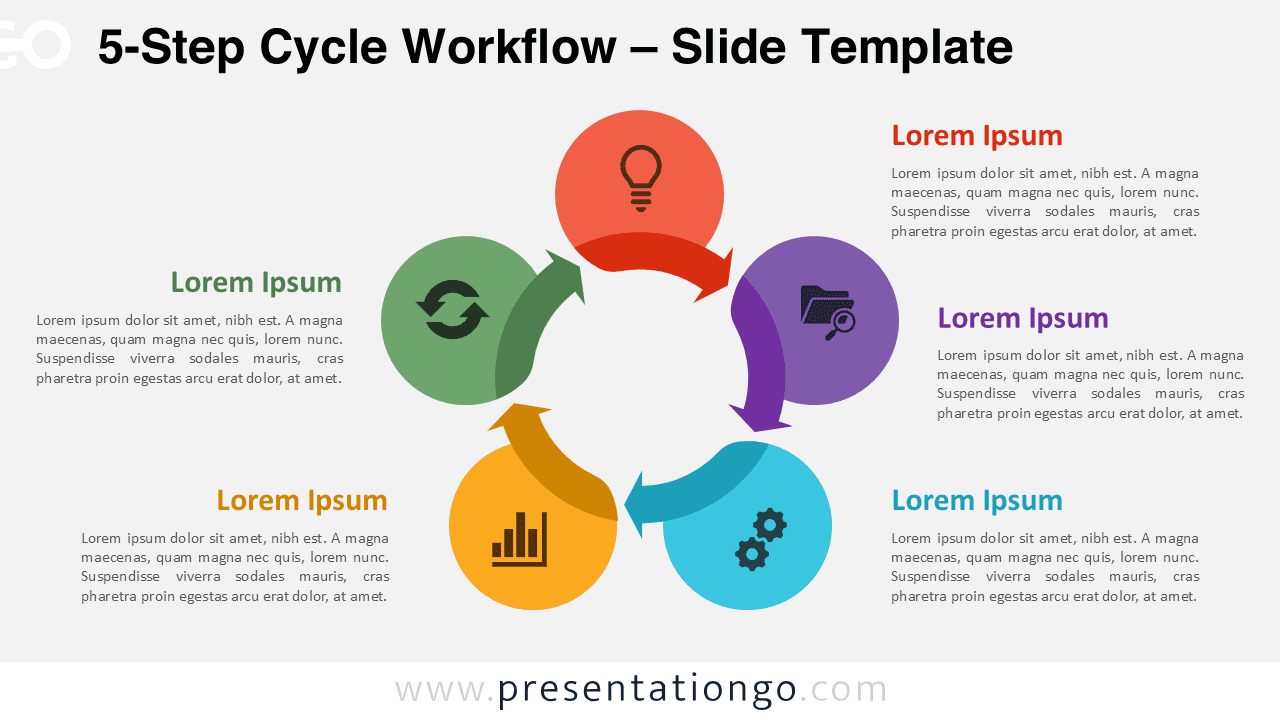 GO

5-Step Cycle Workflow – Slide Template

Lorem Ipsum

Lorem ipsum dolor sit amet, nibh est. A magna maecenas, quam magna nec quis, lorem nunc. Suspendisse viverra sodales mauris, cras pharetra proin egestas arcu erat dolor, at amet.

Lorem Ipsum

Lorem ipsum dolor sit amet, nibh est. A magna maecenas, quam magna nec quis, lorem nunc. Suspendisse viverra sodales mauris, cras pharetra proin egestas arcu erat dolor, at amet.

Lorem Ipsum

Lorem ipsum dolor sit amet, nibh est. A magna maecenas, quam magna nec quis, lorem nunc. Suspendisse viverra sodales mauris, cras pharetra proin egestas arcu erat dolor, at amet.

Lorem Ipsum

Lorem ipsum dolor sit amet, nibh est. A magna maecenas, quam magna nec quis, lorem nunc. Suspendisse viverra sodales mauris, cras pharetra proin egestas arcu erat dolor, at amet.

Lorem Ipsum

Lorem ipsum dolor sit amet, nibh est. A magna maecenas, quam magna nec quis, lorem nunc. Suspendisse viverra sodales mauris, cras pharetra proin egestas arcu erat dolor, at amet.

www.presentationgo.com